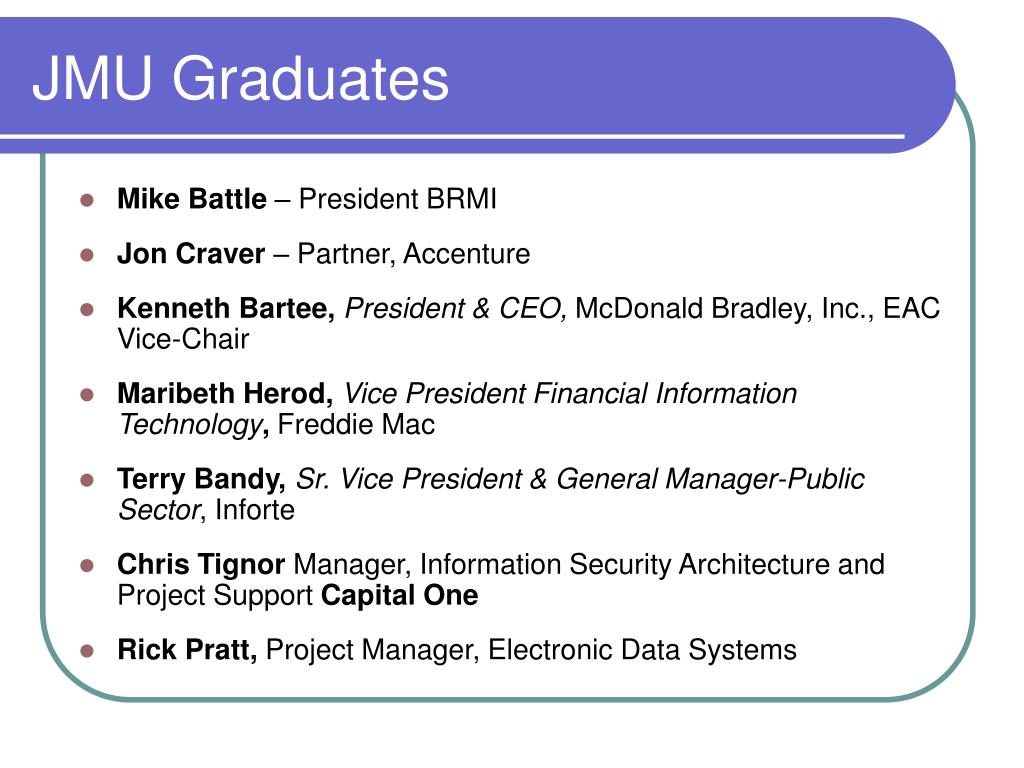 JMU Graduates

- Mike Battle – President BRMI
- Jon Craver – Partner, Accenture
- Kenneth Bartee, President & CEO, McDonald Bradley, Inc., EAC Vice-Chair
- Maribeth Herod, Vice President Financial Information Technology, Freddie Mac
- Terry Bandy, Sr. Vice President & General Manager-Public Sector, Inforte
- Chris Tignor Manager, Information Security Architecture and Project Support Capital One
- Rick Pratt, Project Manager, Electronic Data Systems